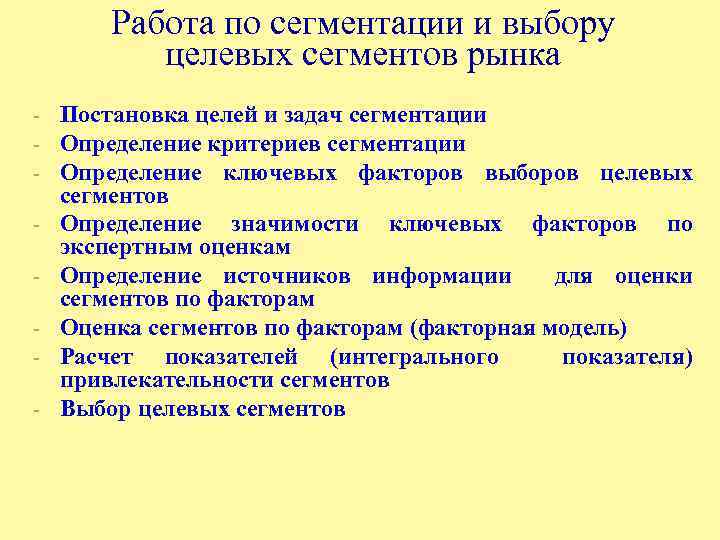 Работа по сегментации и выбору целевых сегментов рынка

- Постановка целей и задач сегментации
- Определение критериев сегментации
- Определение ключевых факторов выборов целевых сегментов
- Определение значимости ключевых факторов по экспертным оценкам
- Определение источников информации для оценки сегментов по факторам
- Оценка сегментов по факторам (факторная модель)
- Расчет показателей (интегрального показателя) привлекательности сегментов
- Выбор целевых сегментов